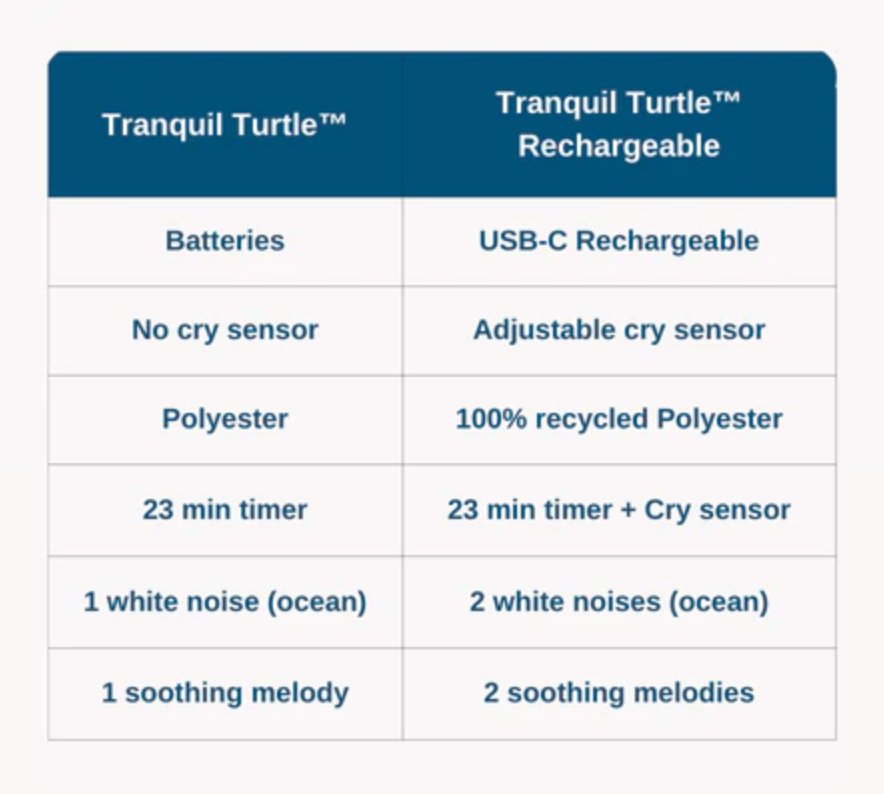 | Tranquil Turtle™ | Tranquil Turtle™ Rechargeable |
|---|---|
| Batteries | USB-C Rechargeable |
| No cry sensor | Adjustable cry sensor |
| Polyester | 100% recycled Polyester |
| 23 min timer | 23 min timer + Cry sensor |
| 1 white noise (ocean) | 2 white noises (ocean) |
| 1 soothing melody | 2 soothing melodies |